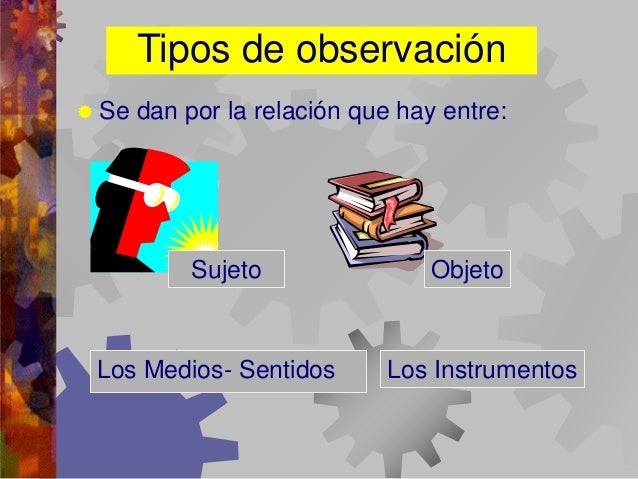 Tipos de observación

Se dan por la relación que hay entre:

Sujeto

Objeto

Los Medios- Sentidos

Los Instrumentos